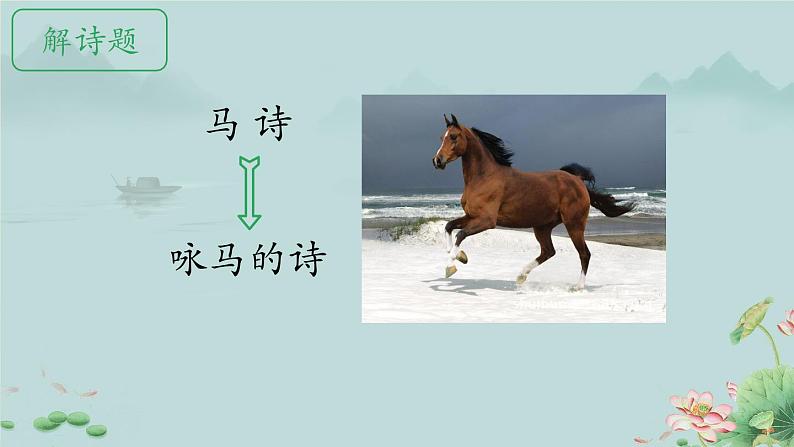 解诗题

马 诗

咏马的诗